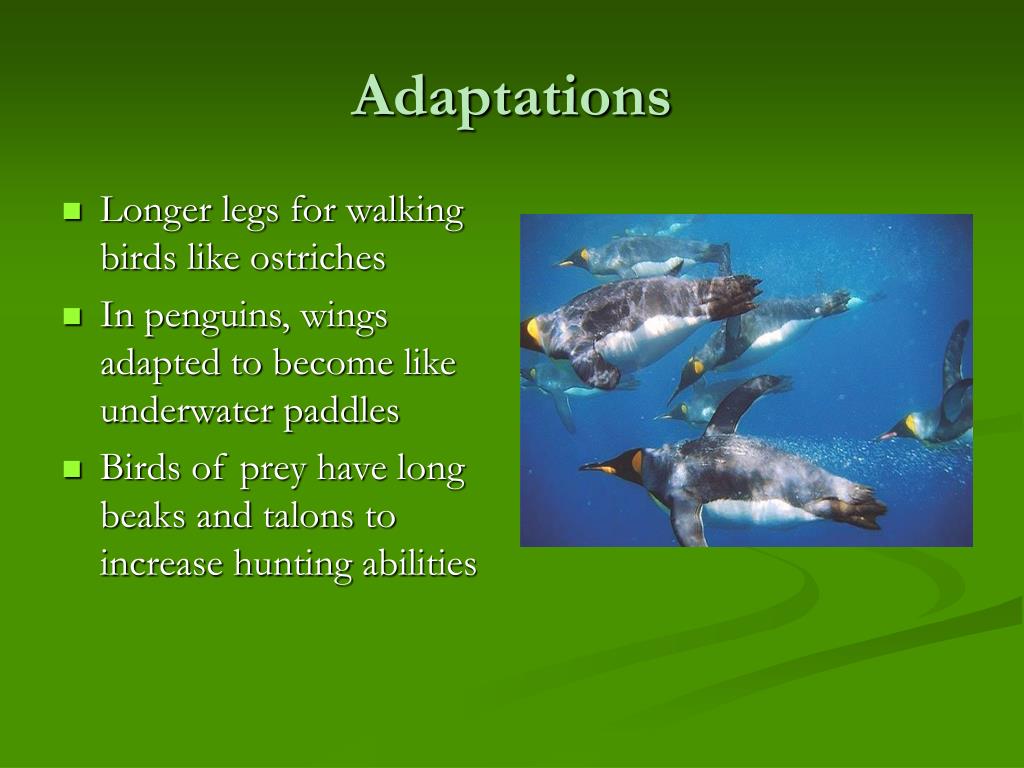 Adaptations

- Longer legs for walking birds like ostriches
- In penguins, wings adapted to become like underwater paddles
- Birds of prey have long beaks and talons to increase hunting abilities